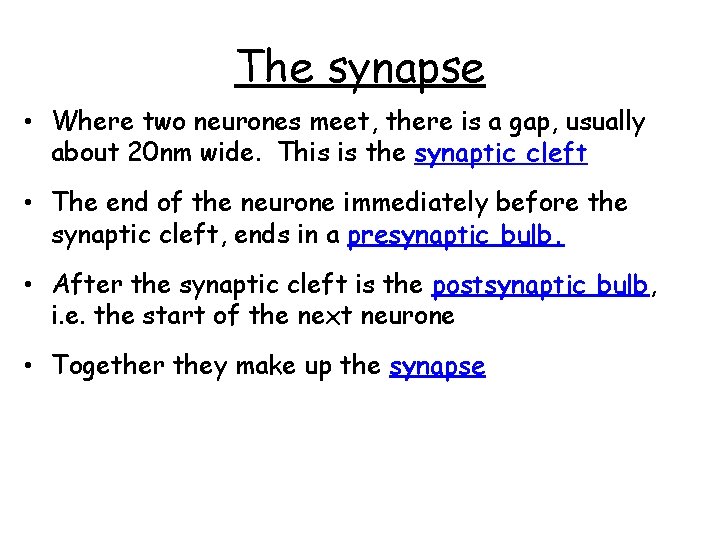 The synapse

• Where two neurones meet, there is a gap, usually about 20nm wide. This is the synaptic cleft

• The end of the neurone immediately before the synaptic cleft, ends in a presynaptic bulb.

• After the synaptic cleft is the postsynaptic bulb, i.e. the start of the next neurone

• Together they make up the synapse